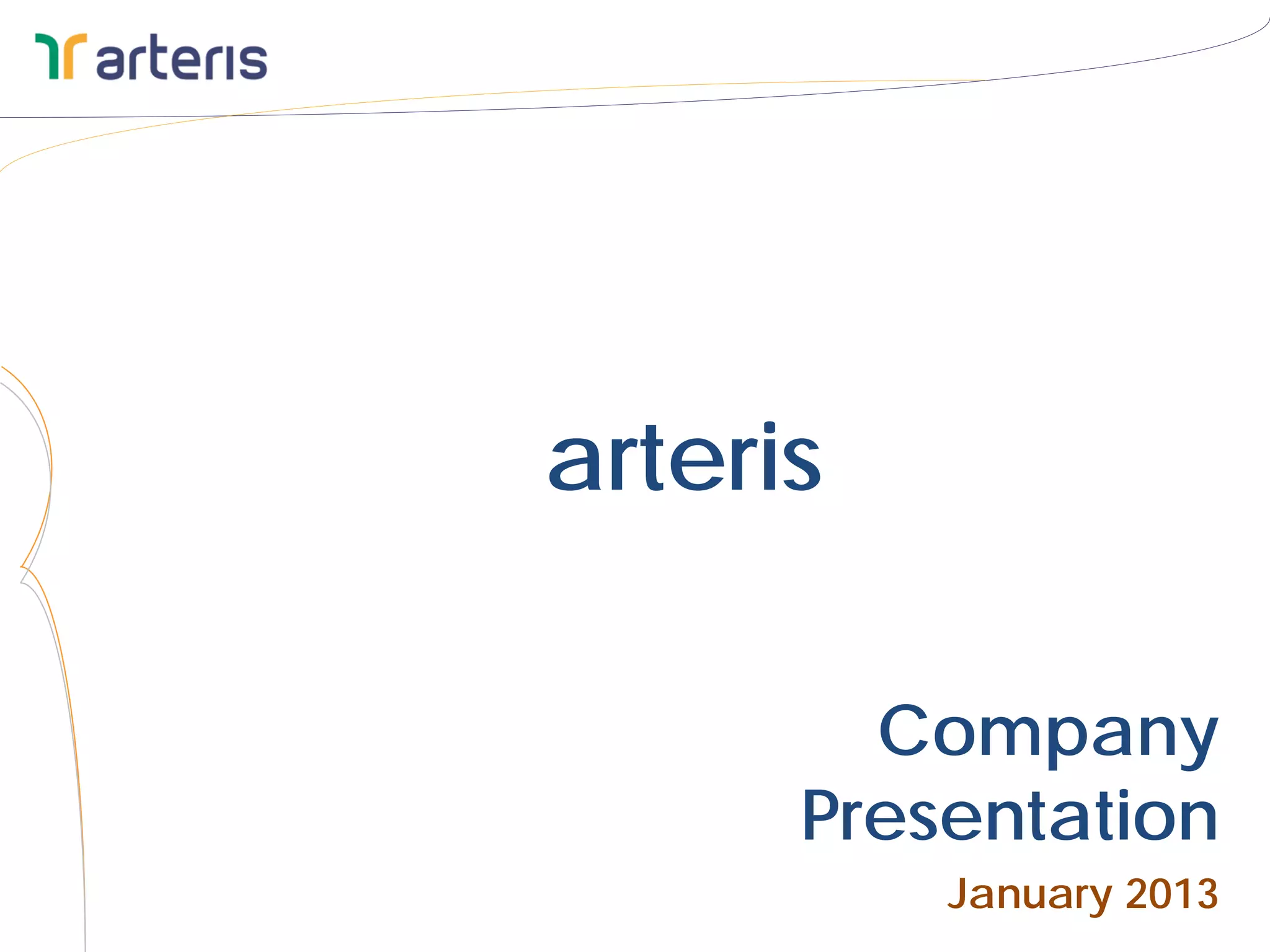 arteris

arteris

Company Presentation

January 2013